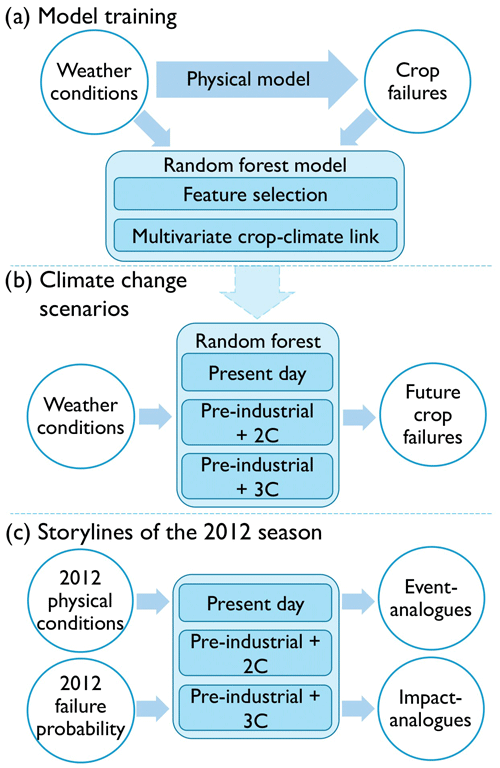 (a) Model training

Weather conditions

Physical model

Crop failures

Random forest model

Feature selection

Multivariate crop-climate link

(b) Climate change scenarios

Weather conditions

Random forest

Present day

Pre-industrial + 2C

Pre-industrial + 3C

Future crop failures

(c) Storylines of the 2012 season

2012 physical conditions

2012 failure probability

Present day

Pre-industrial + 2C

Pre-industrial + 3C

Event-analogues

Impact-analogues